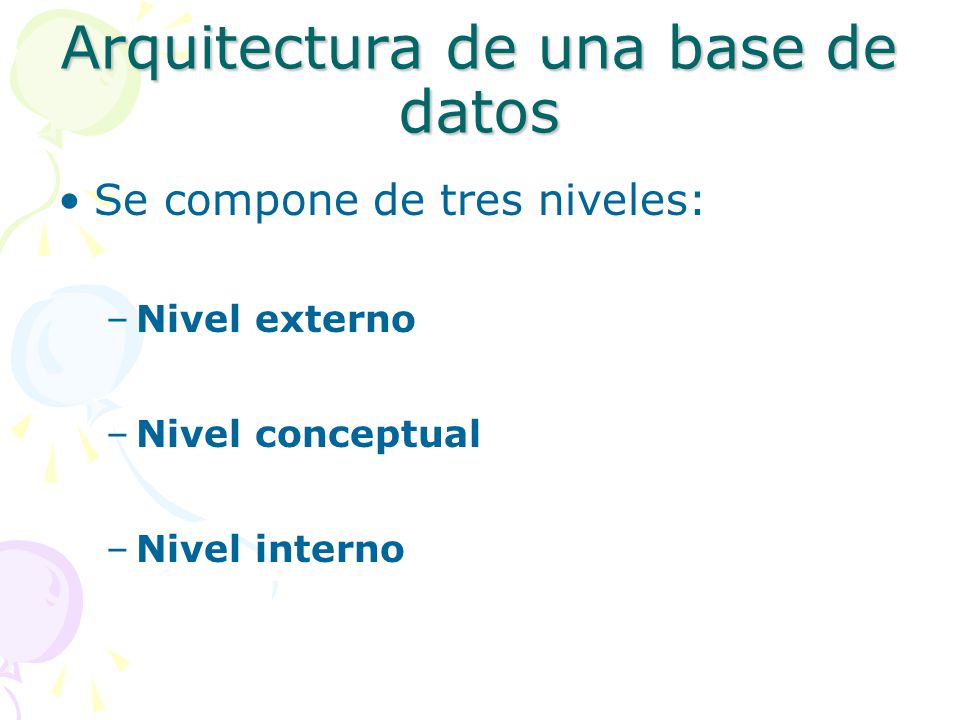 Arquitectura de una base de datos

• Se compone de tres niveles:

– Nivel externo

– Nivel conceptual

– Nivel interno